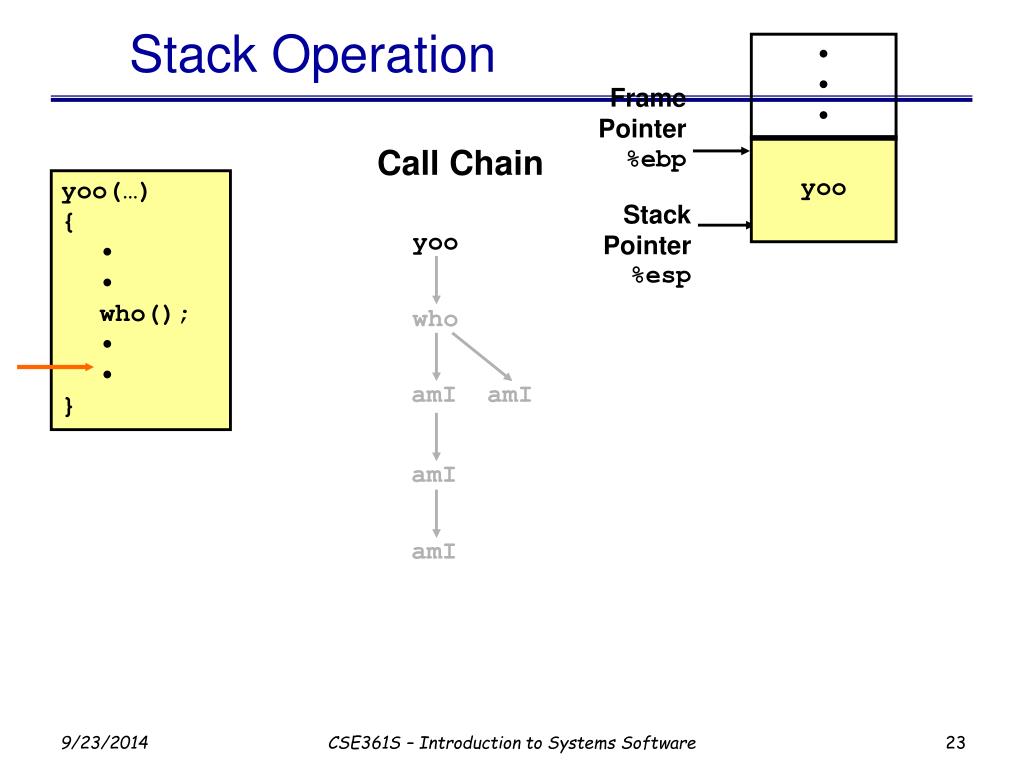 Stack Operation

yoo(…)
{
•
•
who();
•
•
}

Call Chain

yoo
who
amI amI
amI
amI

Frame Pointer %ebp

Stack Pointer %esp

•
•
•

yoo

9/23/2014

CSE361S – Introduction to Systems Software

23